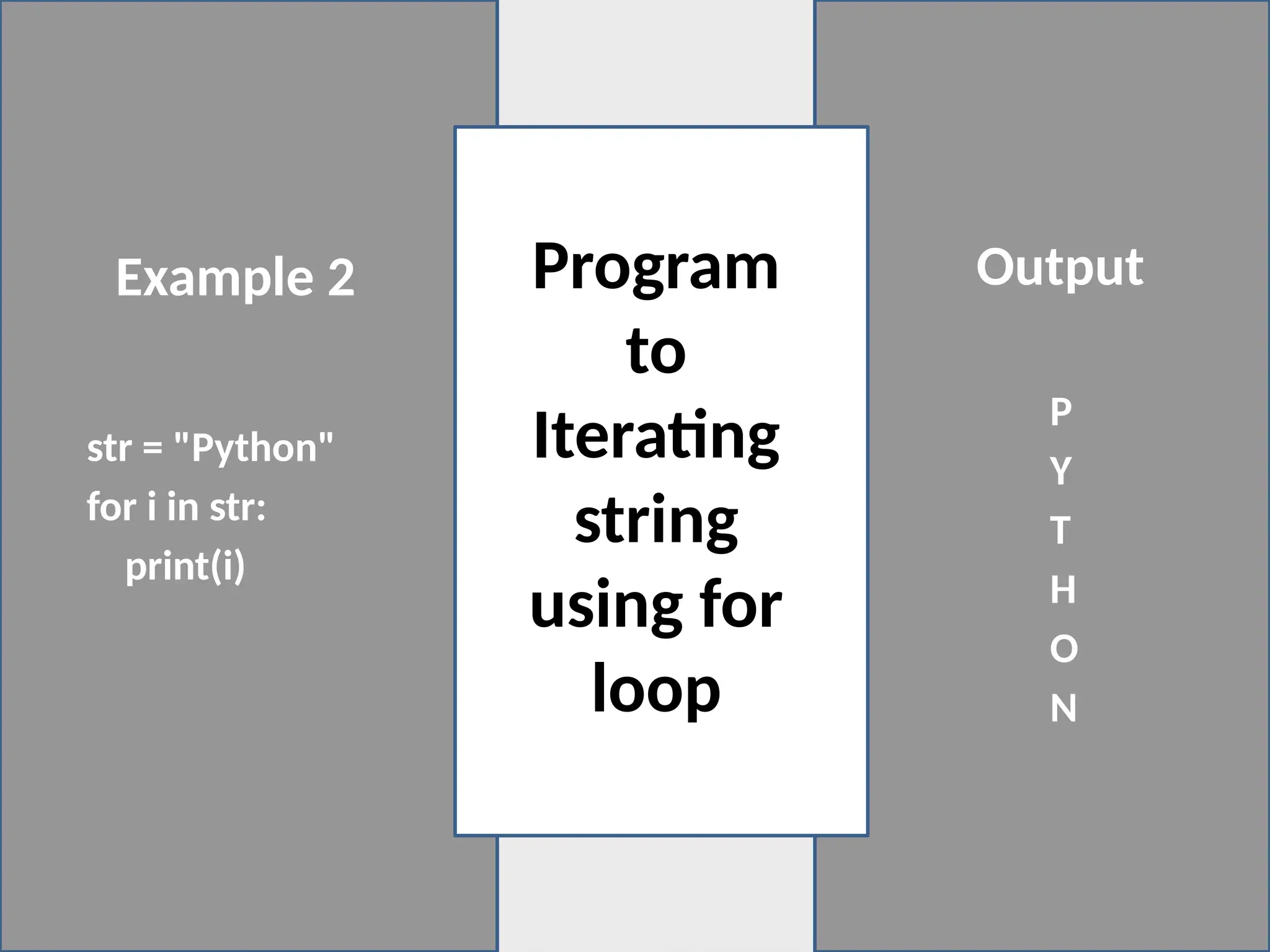 Example 2

str = "Python"
for i in str:
    print(i)

Program to Iterating string using for loop

Output

P
Y
T
H
O
N